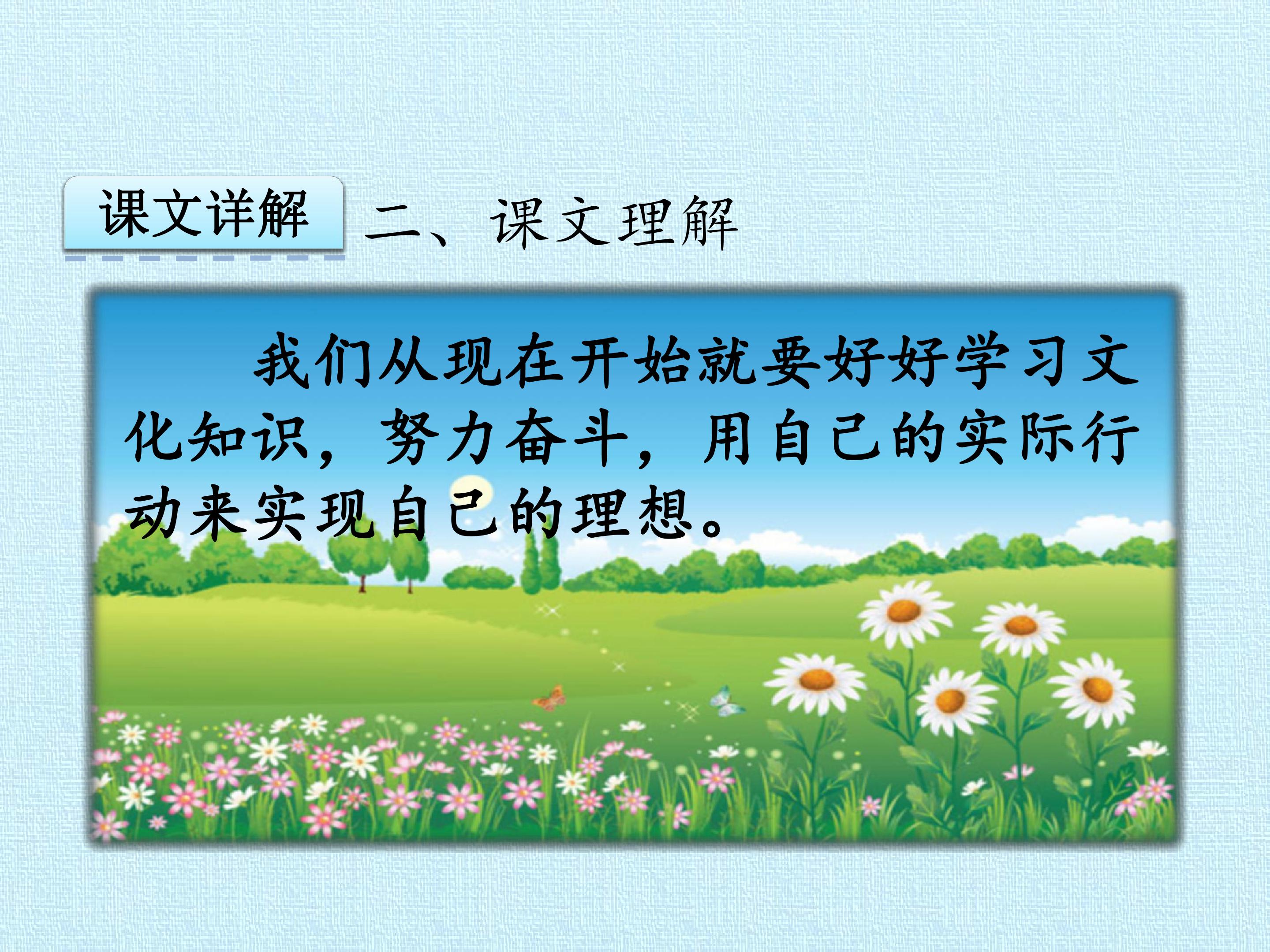 课文详解

二、课文理解

我们从现在开始就要好好学习文化知识，努力奋斗，用自己的实际行动来实现自己的理想。